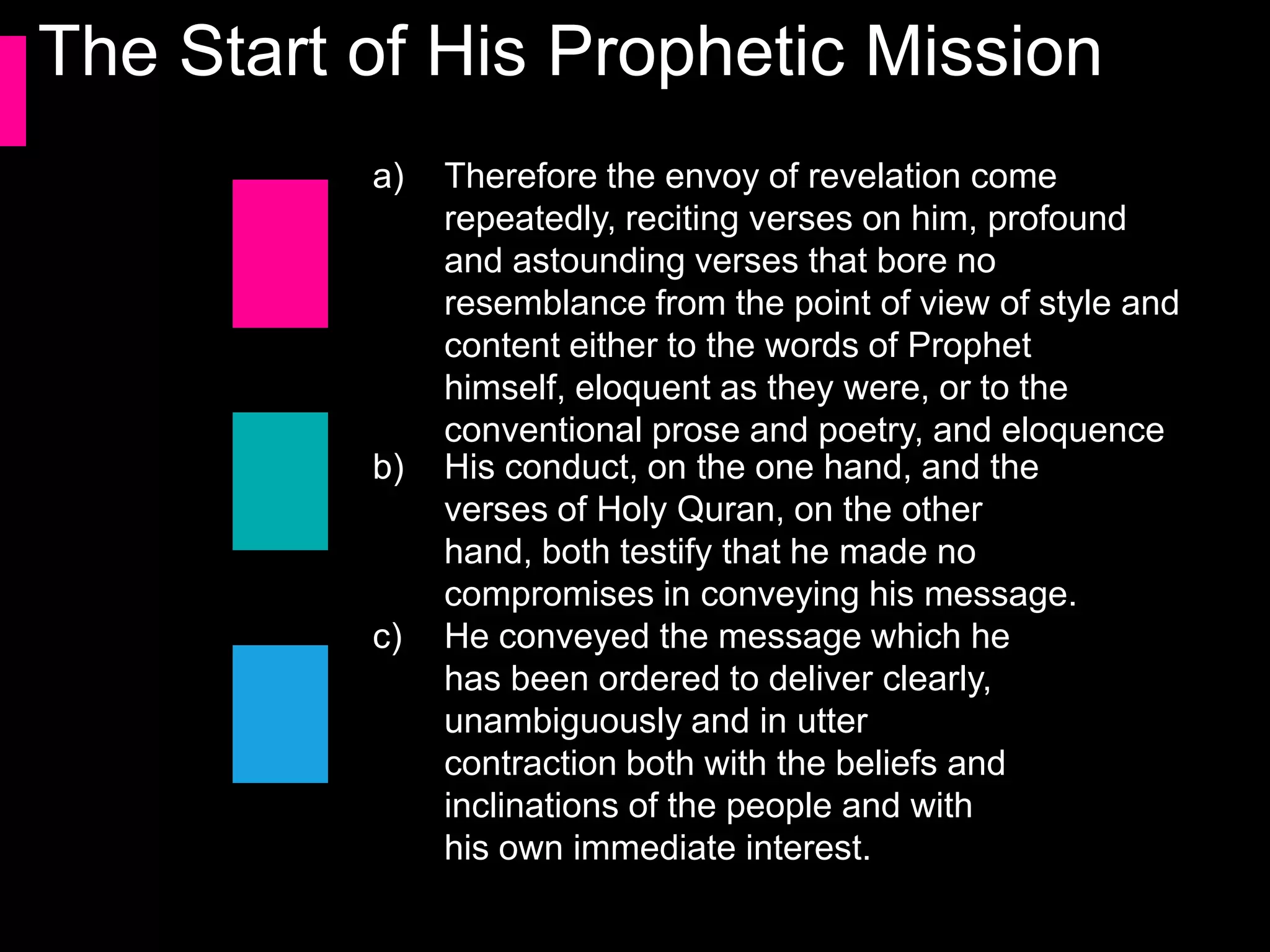 The Start of His Prophetic Mission

a) Therefore the envoy of revelation come repeatedly, reciting verses on him, profound and astounding verses that bore no resemblance from the point of view of style and content either to the words of Prophet himself, eloquent as they were, or to the conventional prose and poetry, and eloquence

b) His conduct, on the one hand, and the verses of Holy Quran, on the other hand, both testify that he made no compromises in conveying his message.

c) He conveyed the message which he has been ordered to deliver clearly, unambiguously and in utter contraction both with the beliefs and inclinations of the people and with his own immediate interest.